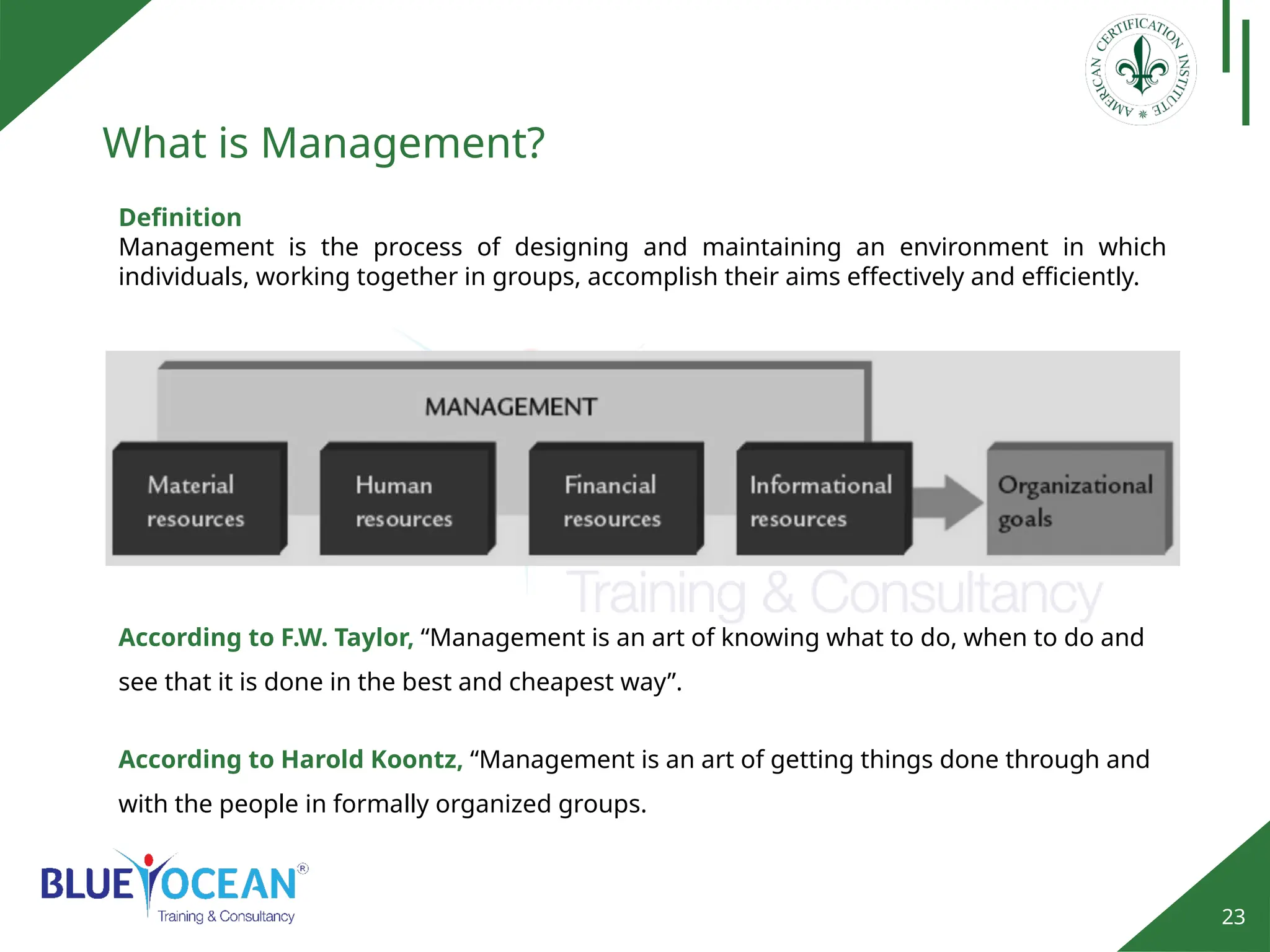 AMERICAN CERTIFICATION INSTITUTE

What is Management?

Definition
Management is the process of designing and maintaining an environment in which individuals, working together in groups, accomplish their aims effectively and efficiently.

MANAGEMENT

Material resources

Human resources

Financial resources

Informational resources

Organizational goals

Training & Consultancy

According to F.W. Taylor, “Management is an art of knowing what to do, when to do and see that it is done in the best and cheapest way”.

According to Harold Koontz, “Management is an art of getting things done through and with the people in formally organized groups.

BLUE OCEAN®
Training & Consultancy

23